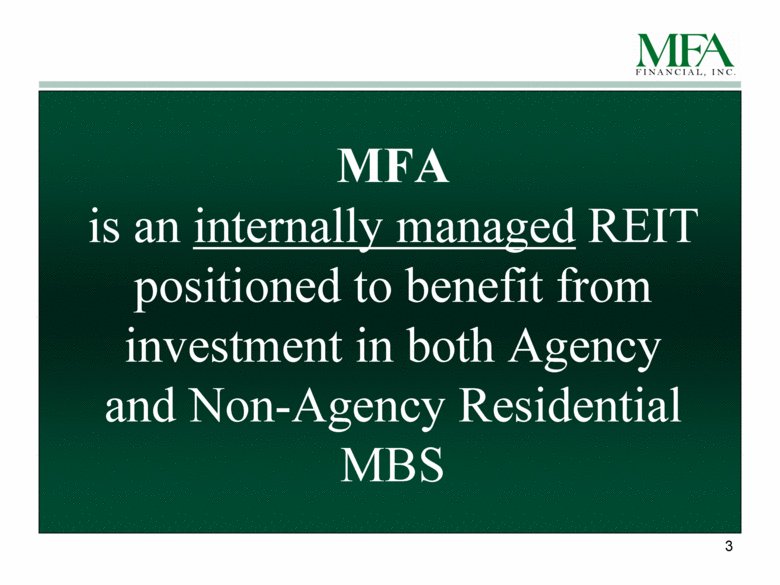 MFA
FINANCIAL, INC.

MFA
is an internally managed REIT positioned to benefit from investment in both Agency and Non-Agency Residential MBS

3